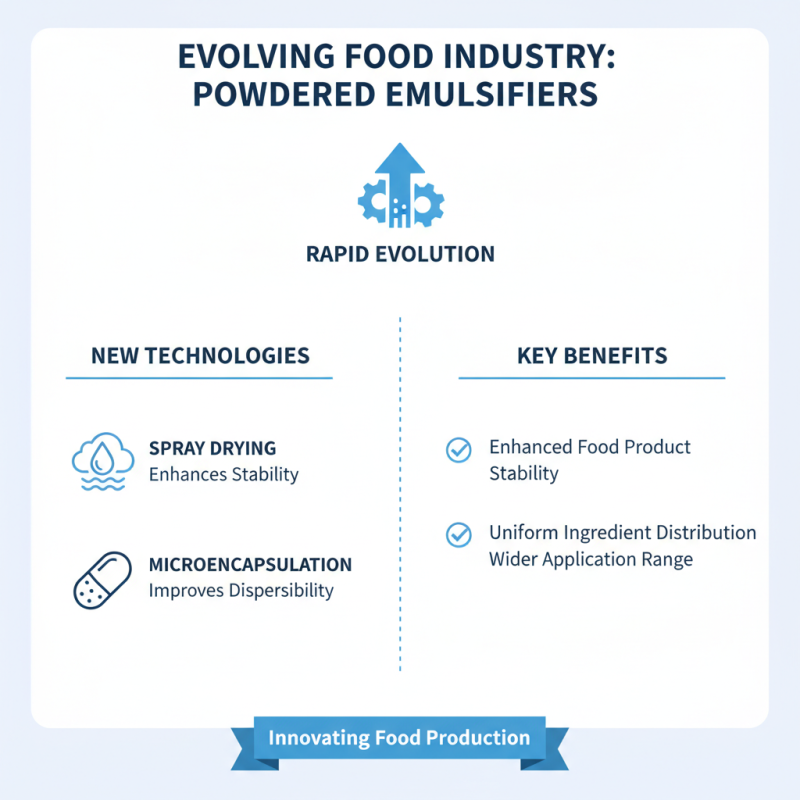 EVOLVING FOOD INDUSTRY: POWDERED EMULSIFIERS

RAPID EVOLUTION

NEW TECHNOLOGIES

SPRAY DRYING
Enhances Stability

MICROENCAPSULATION
Improves Dispersibility

KEY BENEFITS

Enhanced Food Product Stability

Uniform Ingredient Distribution
Wider Application Range

Innovating Food Production